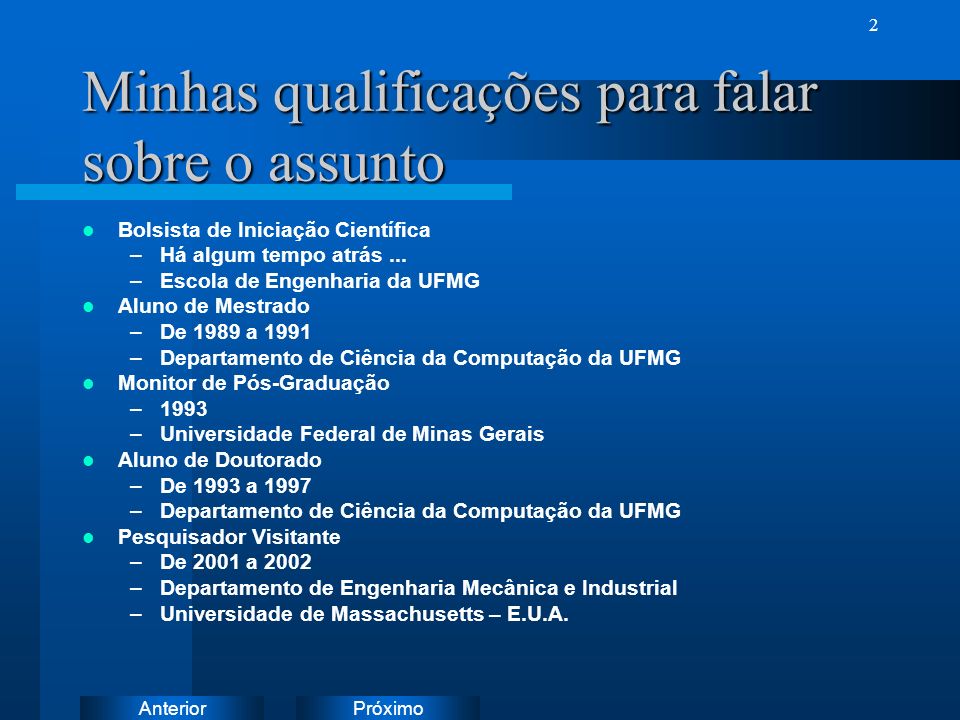 2

Minhas qualificações para falar sobre o assunto

- Bolsista de Iniciação Científica
  – Há algum tempo atrás ...
  – Escola de Engenharia da UFMG
- Aluno de Mestrado
  – De 1989 a 1991
  – Departamento de Ciência da Computação da UFMG
- Monitor de Pós-Graduação
  – 1993
  – Universidade Federal de Minas Gerais
- Aluno de Doutorado
  – De 1993 a 1997
  – Departamento de Ciência da Computação da UFMG
- Pesquisador Visitante
  – De 2001 a 2002
  – Departamento de Engenharia Mecânica e Industrial
  – Universidade de Massachusetts – E.U.A.

Anterior
Próximo